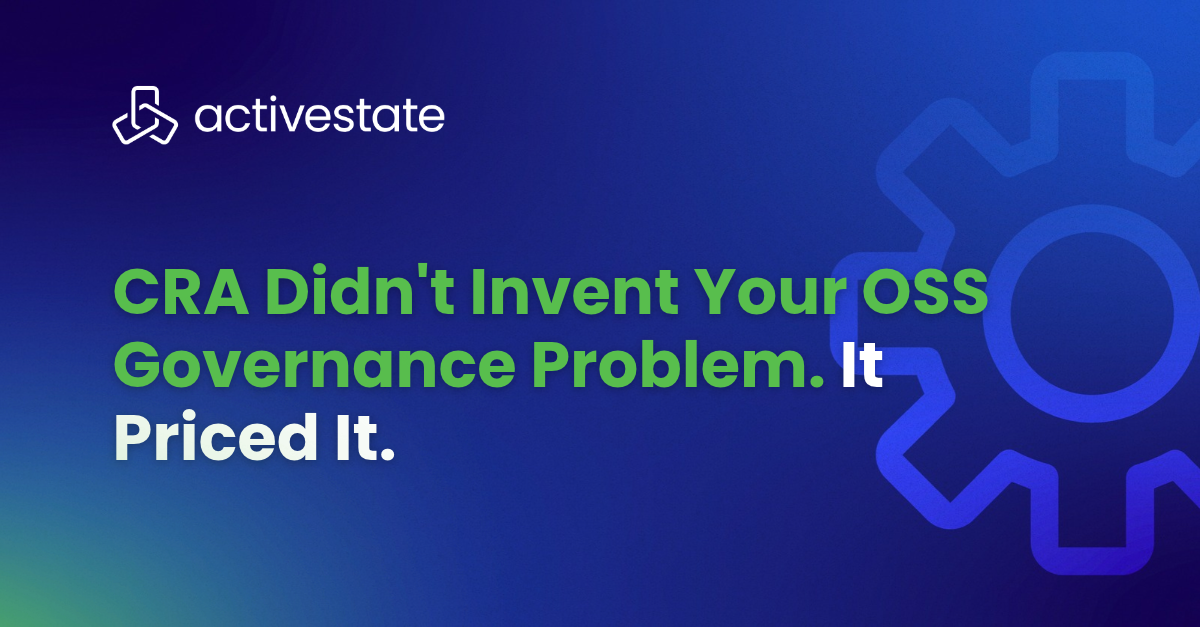 activestate

CRA Didn't Invent Your OSS Governance Problem. It Priced It.